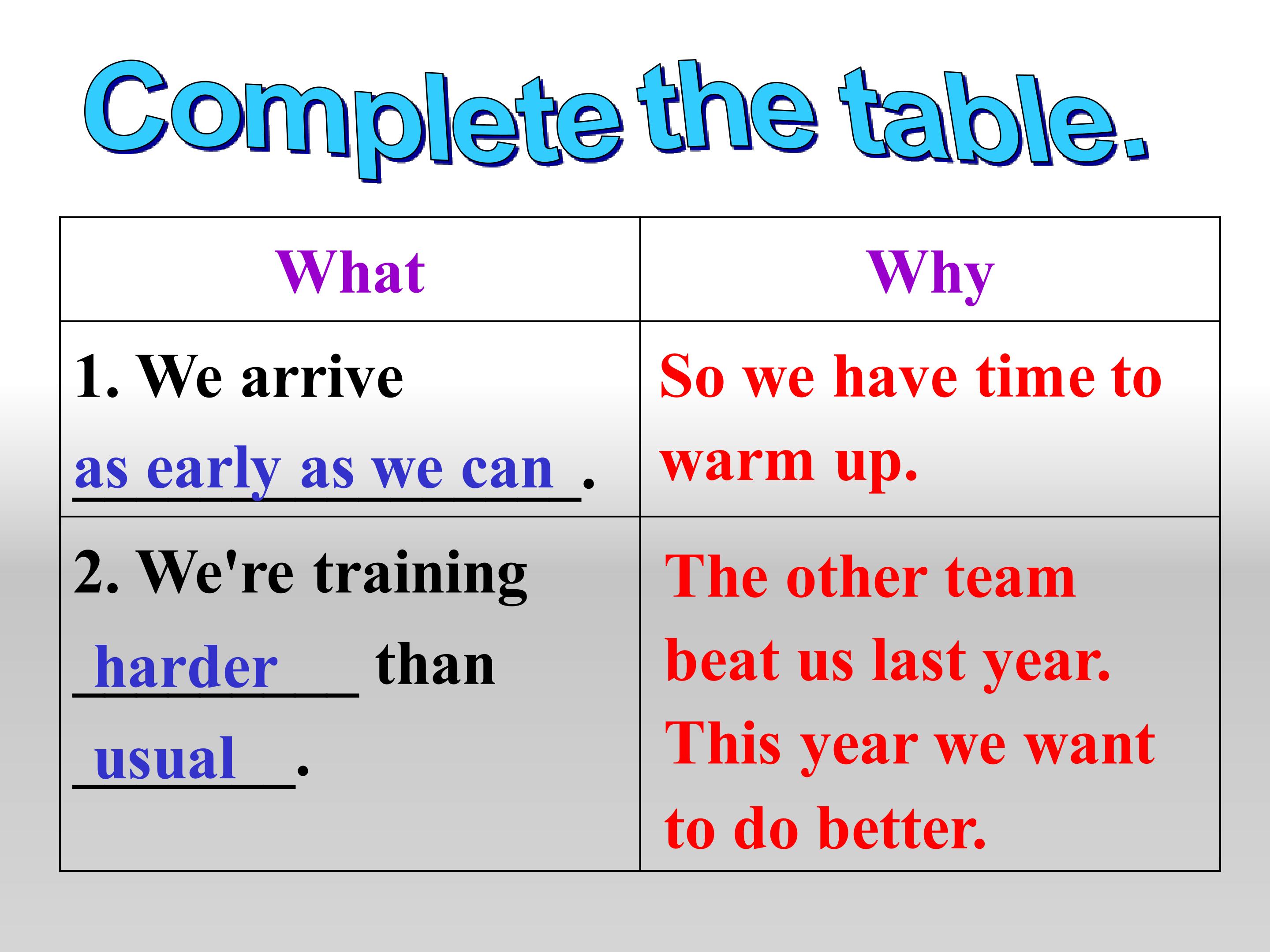 Complete the table.

| What | Why |
|---|---|
| 1. We arrive as early as we can. | So we have time to warm up. |
| 2. We're training harder than usual. | The other team beat us last year. This year we want to do better. |